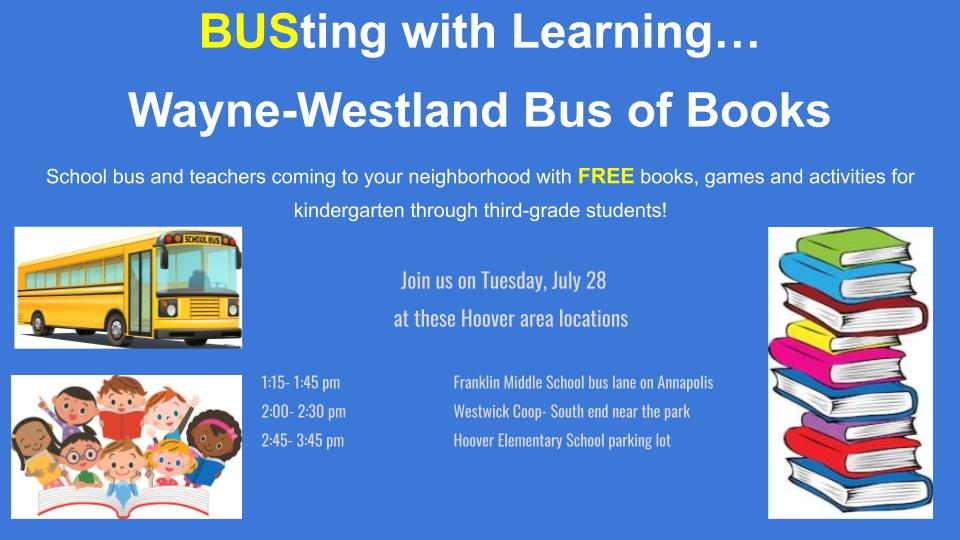 BUSting with Learning…

Wayne-Westland Bus of Books

School bus and teachers coming to your neighborhood with FREE books, games and activities for kindergarten through third-grade students!

SCHOOL BUS

Join us on Tuesday, July 28
at these Hoover area locations

| | |
|---|---|
| 1:15- 1:45 pm | Franklin Middle School bus lane on Annapolis |
| 2:00- 2:30 pm | Westwick Coop- South end near the park |
| 2:45- 3:45 pm | Hoover Elementary School parking lot |